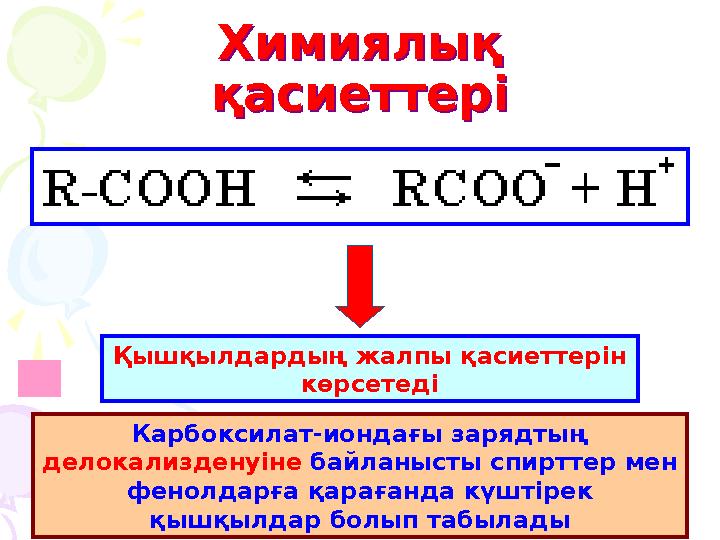 Химиялық қасиеттері

$R\text{-}COOH \rightleftarrows RCOO^- + H^+$

Қышқылдардың жалпы қасиеттерін көрсетеді

Карбоксилат-иондағы зарядтың делокализденуіне байланысты спирттер мен фенолдарға қарағанда күштірек қышқылдар болып табылады